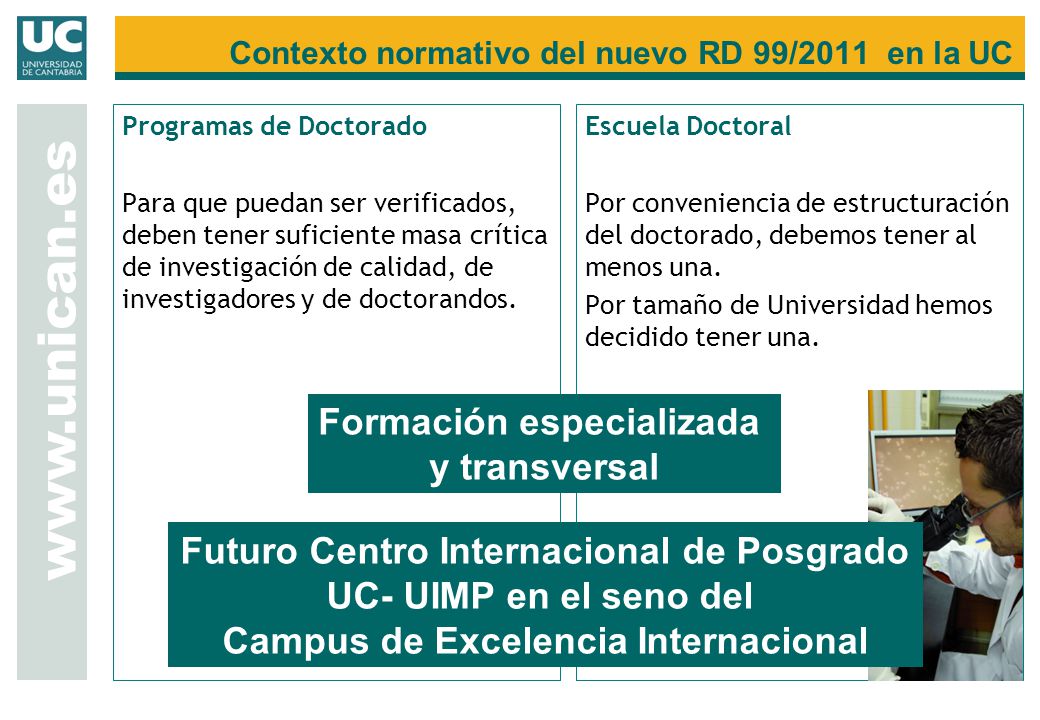 UC
UNIVERSIDAD DE CANTABRIA

Contexto normativo del nuevo RD 99/2011 en la UC

www.unican.es

Programas de Doctorado

Para que puedan ser verificados, deben tener suficiente masa crítica de investigación de calidad, de investigadores y de doctorandos.

Escuela Doctoral

Por conveniencia de estructuración del doctorado, debemos tener al menos una.

Por tamaño de Universidad hemos decidido tener una.

Formación especializada y transversal

Futuro Centro Internacional de Posgrado UC- UIMP en el seno del Campus de Excelencia Internacional